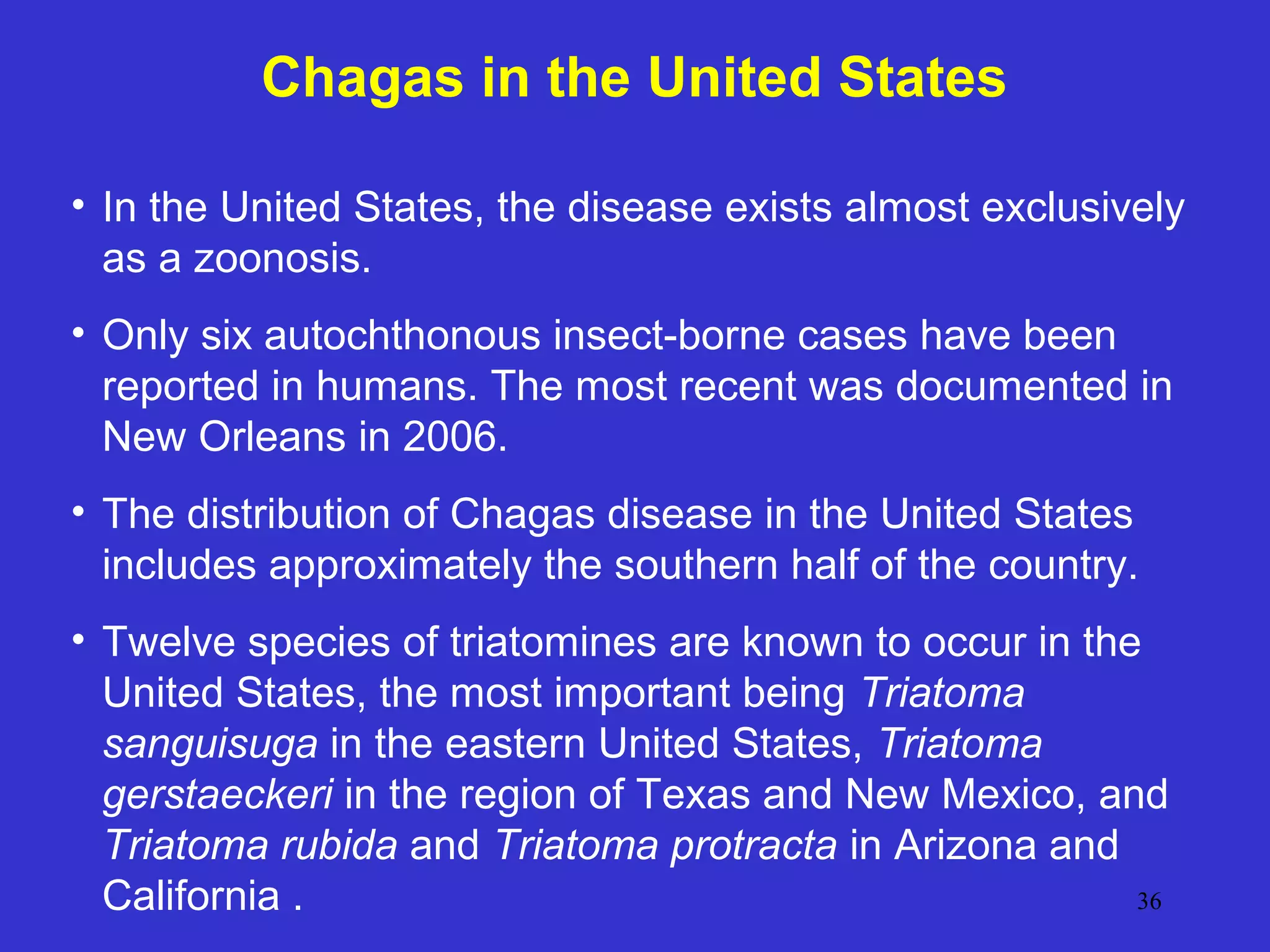 Chagas in the United States

• In the United States, the disease exists almost exclusively as a zoonosis.

• Only six autochthonous insect-borne cases have been reported in humans. The most recent was documented in New Orleans in 2006.

• The distribution of Chagas disease in the United States includes approximately the southern half of the country.

• Twelve species of triatomines are known to occur in the United States, the most important being Triatoma sanguisuga in the eastern United States, Triatoma gerstaeckeri in the region of Texas and New Mexico, and Triatoma rubida and Triatoma protracta in Arizona and California .

36